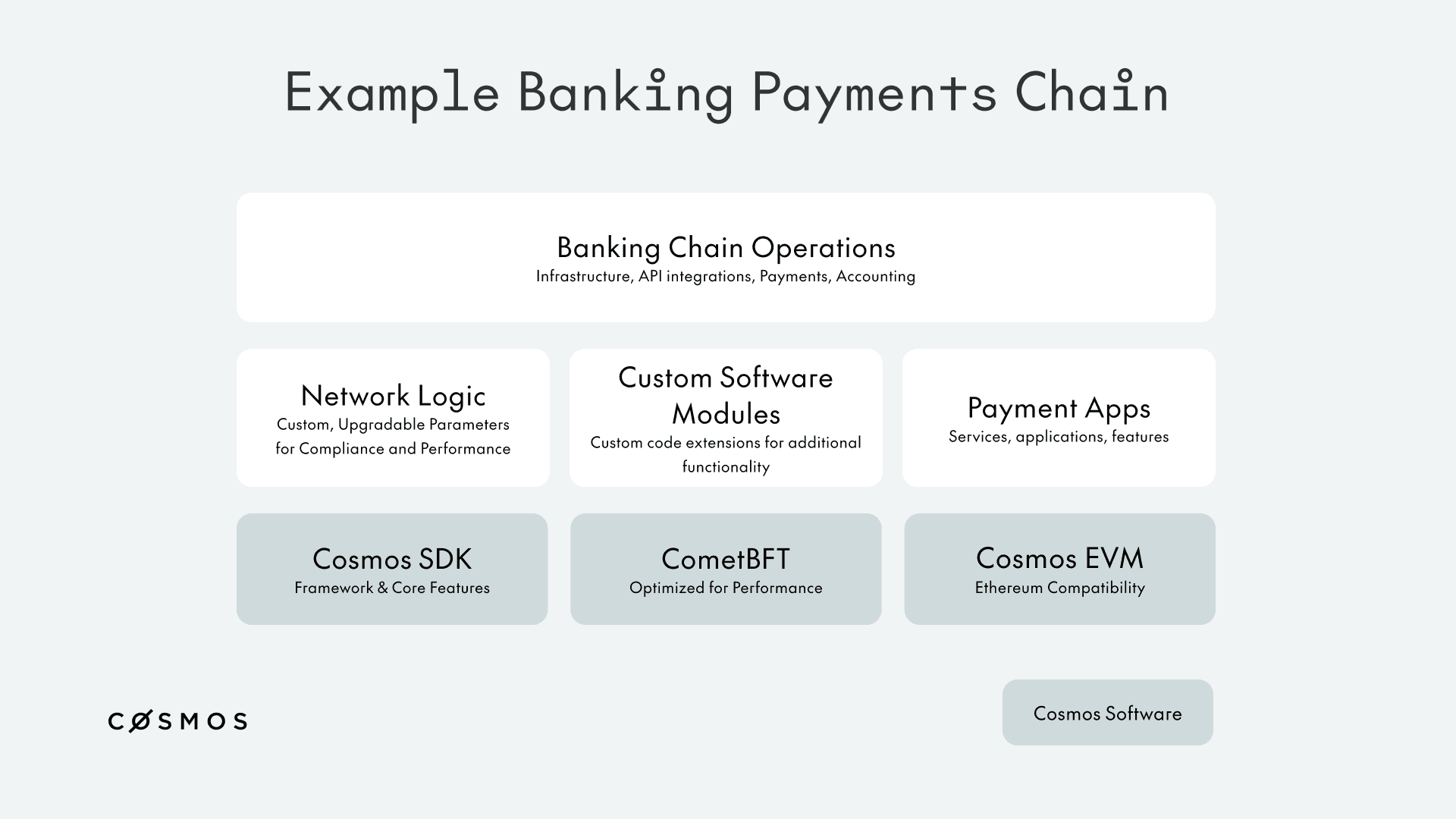 Example Banking Payments Chain

Banking Chain Operations
Infrastructure, API integrations, Payments, Accounting

Network Logic
Custom, Upgradable Parameters for Compliance and Performance

Custom Software Modules
Custom code extensions for additional functionality

Payment Apps
Services, applications, features

Cosmos SDK
Framework & Core Features

CometBFT
Optimized for Performance

Cosmos EVM
Ethereum Compatibility

COSMOS

Cosmos Software